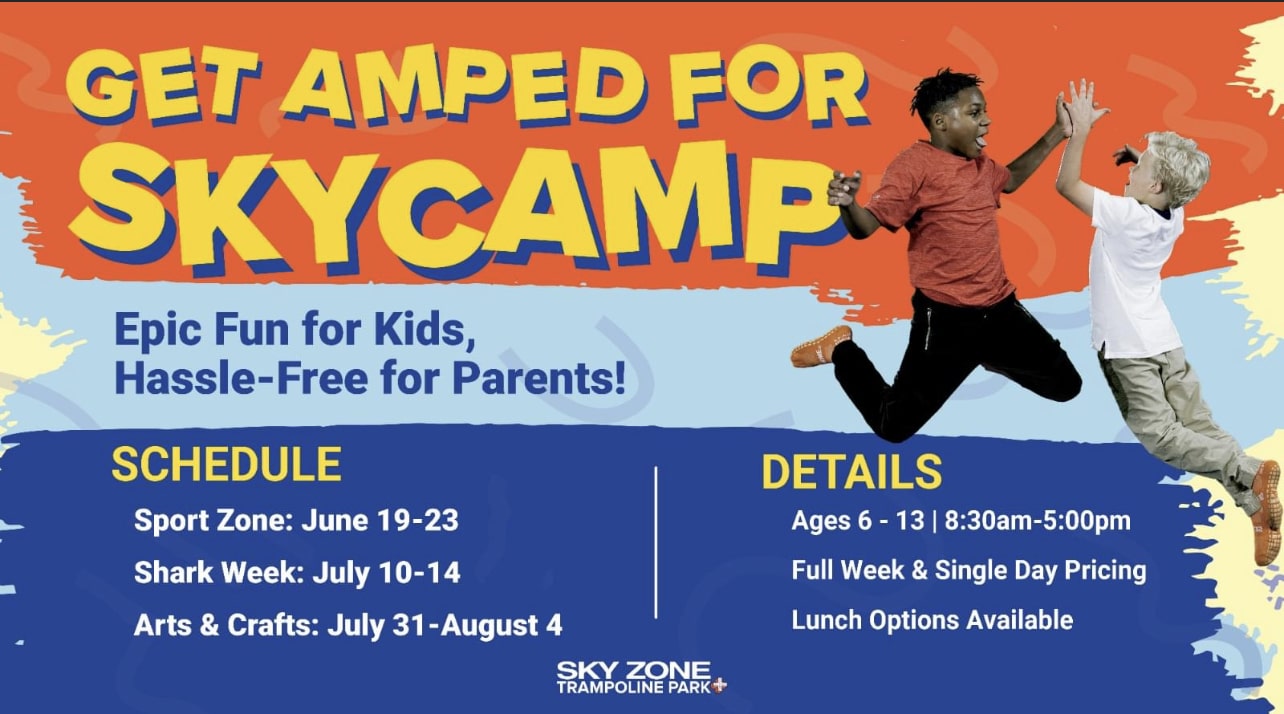 GET AMPED FOR SKYCAMP

Epic Fun for Kids, Hassle-Free for Parents!

SCHEDULE

Sport Zone: June 19-23

Shark Week: July 10-14

Arts & Crafts: July 31-August 4

DETAILS

Ages 6 - 13 | 8:30am-5:00pm

Full Week & Single Day Pricing

Lunch Options Available

SKY ZONE
TRAMPOLINE PARK